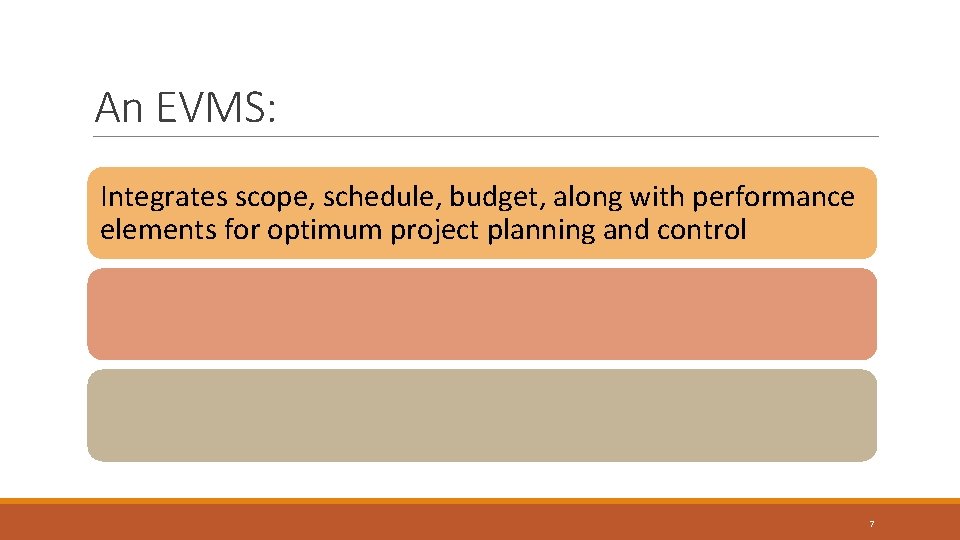 An EVMS:

Integrates scope, schedule, budget, along with performance elements for optimum project planning and control

7